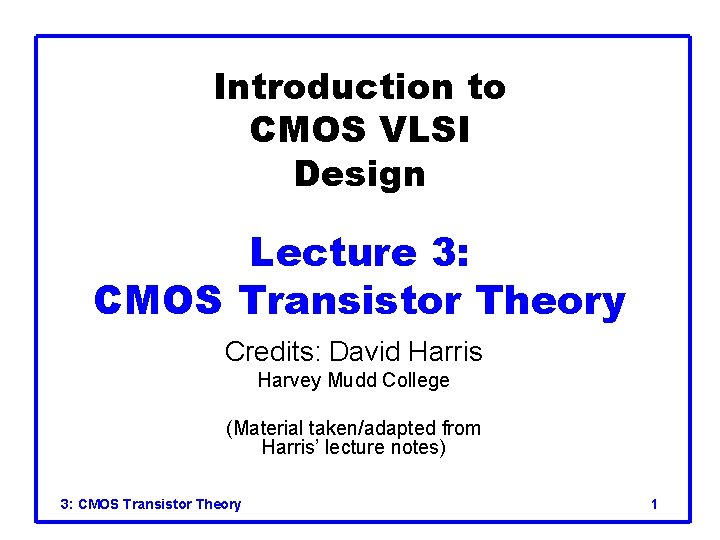 Introduction to CMOS VLSI Design

Lecture 3: CMOS Transistor Theory

Credits: David Harris

Harvey Mudd College

(Material taken/adapted from Harris' lecture notes)

3: CMOS Transistor Theory

1